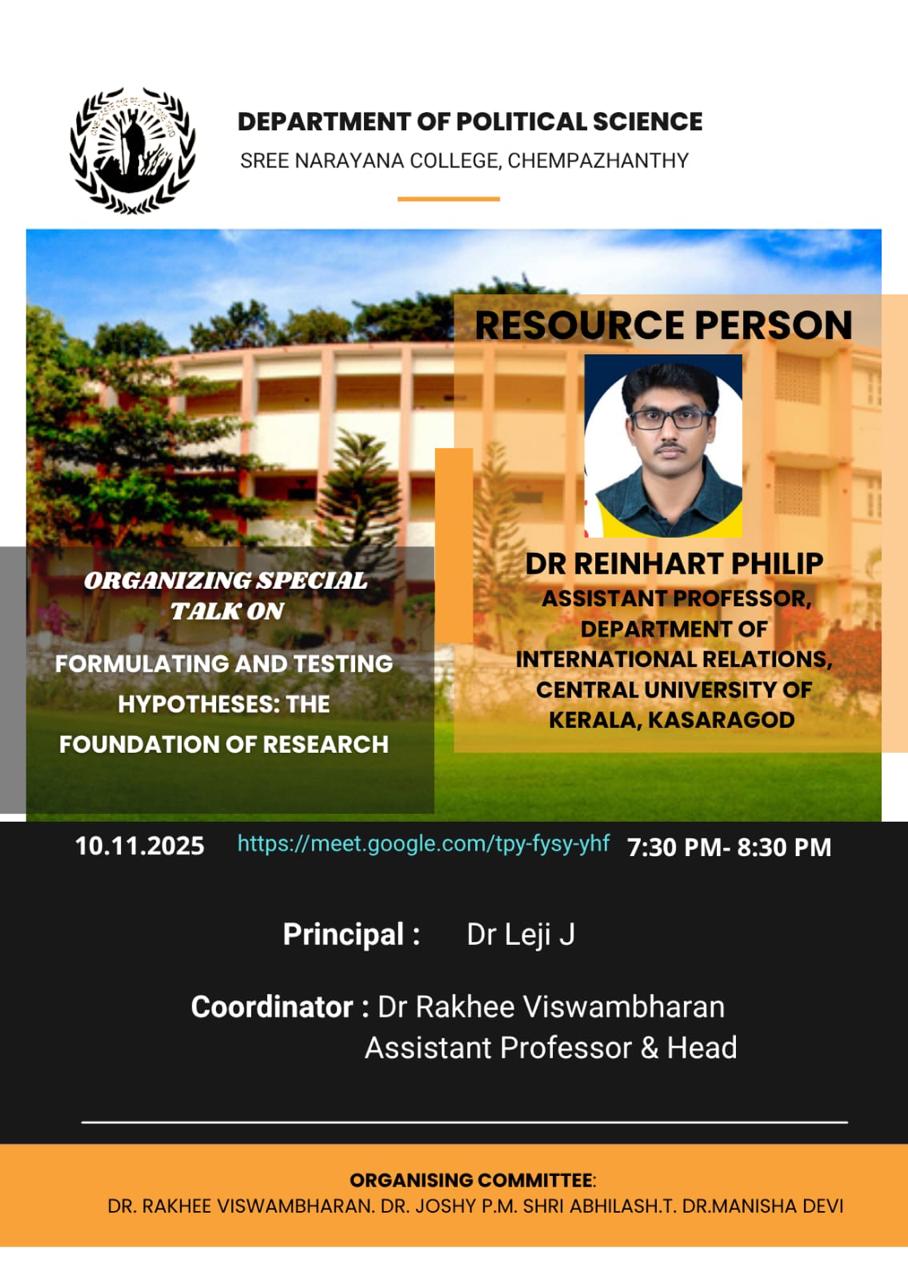 DEPARTMENT OF POLITICAL SCIENCE
SREE NARAYANA COLLEGE, CHEMPAZHANTHY

RESOURCE PERSON

DR REINHART PHILIP
ASSISTANT PROFESSOR, DEPARTMENT OF INTERNATIONAL RELATIONS, CENTRAL UNIVERSITY OF KERALA, KASARAGOD

ORGANIZING SPECIAL TALK ON
FORMULATING AND TESTING HYPOTHESES: THE FOUNDATION OF RESEARCH

10.11.2025 https://meet.google.com/tpy-fysy-yhf 7:30 PM- 8:30 PM

Principal : Dr Leji J

Coordinator : Dr Rakhee Viswambharan
Assistant Professor & Head

ORGANISING COMMITTEE:
DR. RAKHEE VISWAMBHARAN. DR. JOSHY P.M. SHRI ABHILASH.T. DR.MANISHA DEVI